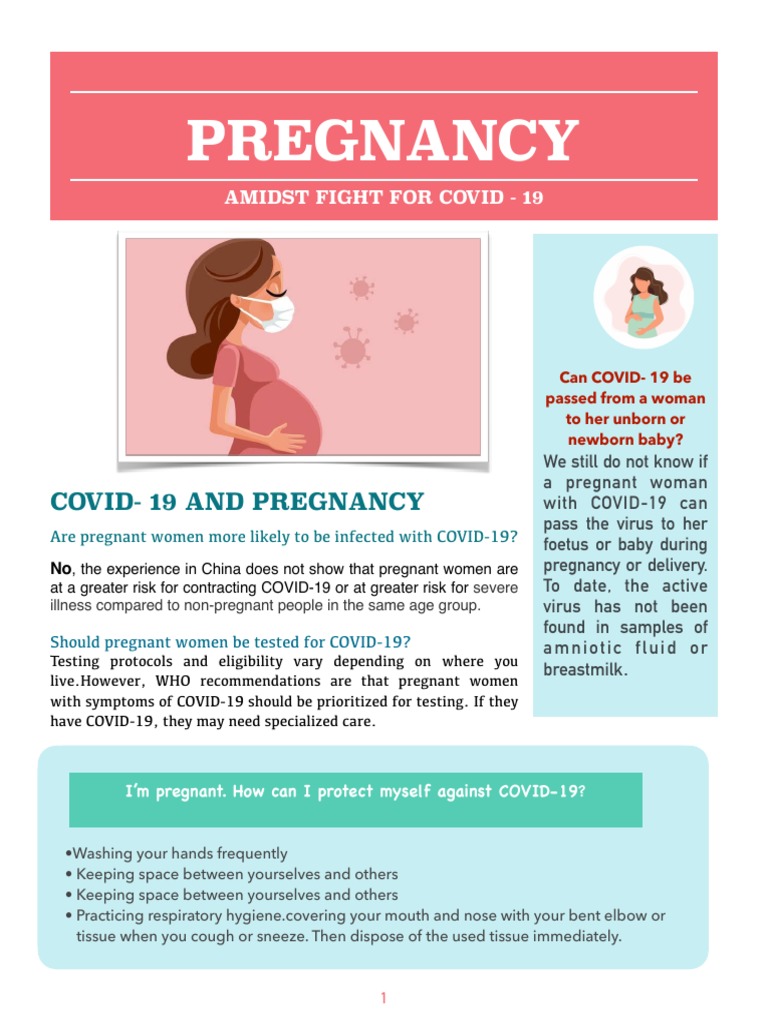 PREGNANCY

AMIDST FIGHT FOR COVID - 19

COVID- 19 AND PREGNANCY

Are pregnant women more likely to be infected with COVID-19?

No, the experience in China does not show that pregnant women are at a greater risk for contracting COVID-19 or at greater risk for severe illness compared to non-pregnant people in the same age group.

Should pregnant women be tested for COVID-19?
Testing protocols and eligibility vary depending on where you live.However, WHO recommendations are that pregnant women with symptoms of COVID-19 should be prioritized for testing. If they have COVID-19, they may need specialized care.

Can COVID- 19 be passed from a woman to her unborn or newborn baby?

We still do not know if a pregnant woman with COVID-19 can pass the virus to her foetus or baby during pregnancy or delivery. To date, the active virus has not been found in samples of amniotic fluid or breastmilk.

I'm pregnant. How can I protect myself against COVID-19?

•Washing your hands frequently
• Keeping space between yourselves and others
• Keeping space between yourselves and others
• Practicing respiratory hygiene.covering your mouth and nose with your bent elbow or tissue when you cough or sneeze. Then dispose of the used tissue immediately.

1